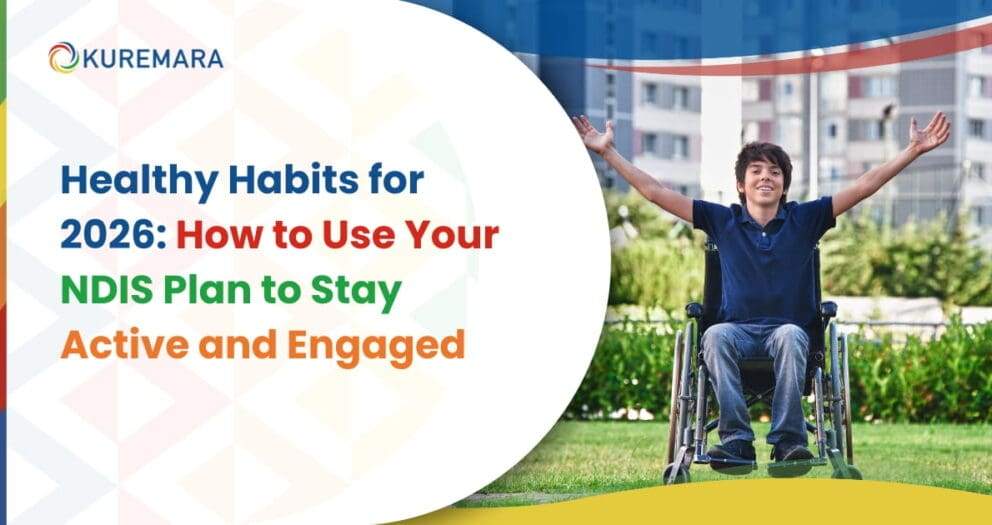 KUREMARA

Healthy Habits for 2026: How to Use Your NDIS Plan to Stay Active and Engaged